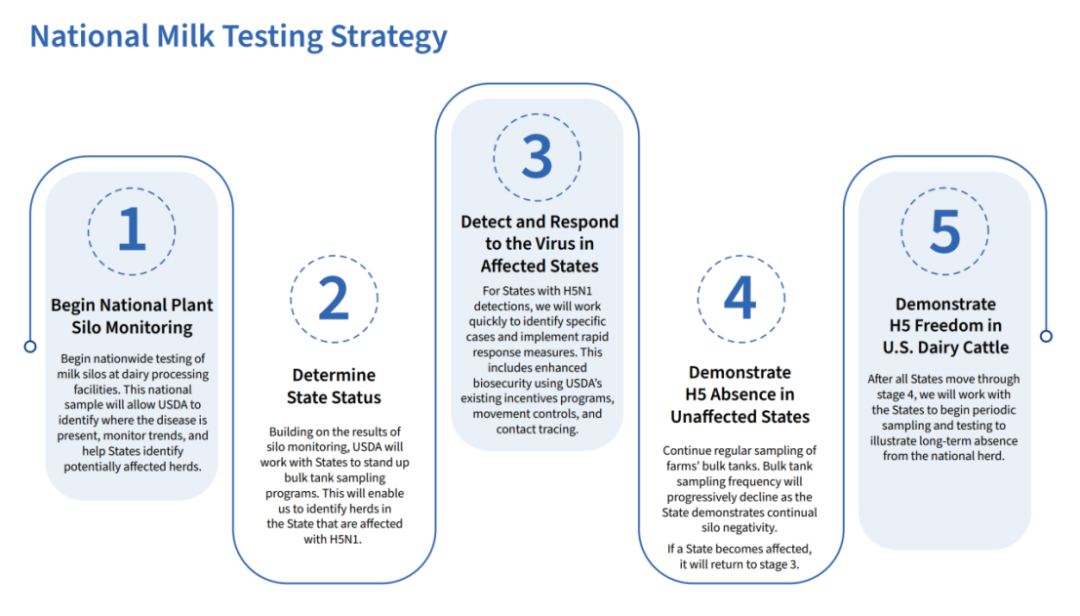 National Milk Testing Strategy

1

Begin National Plant Silo Monitoring

Begin nationwide testing of milk silos at dairy processing facilities. This national sample will allow USDA to identify where the disease is present, monitor trends, and help States identify potentially affected herds.

2

Determine State Status

Building on the results of silo monitoring, USDA will work with States to stand up bulk tank sampling programs. This will enable us to identify herds in the State that are affected with H5N1.

3

Detect and Respond to the Virus in Affected States

For States with H5N1 detections, we will work quickly to identify specific cases and implement rapid response measures. This includes enhanced biosecurity using USDA's existing incentives programs, movement controls, and contact tracing.

4

Demonstrate H5 Absence in Unaffected States

Continue regular sampling of farms' bulk tanks. Bulk tank sampling frequency will progressively decline as the State demonstrates continual silo negativity.

If a State becomes affected, it will return to stage 3.

5

Demonstrate H5 Freedom in U.S. Dairy Cattle

After all States move through stage 4, we will work with the States to begin periodic sampling and testing to illustrate long-term absence from the national herd.